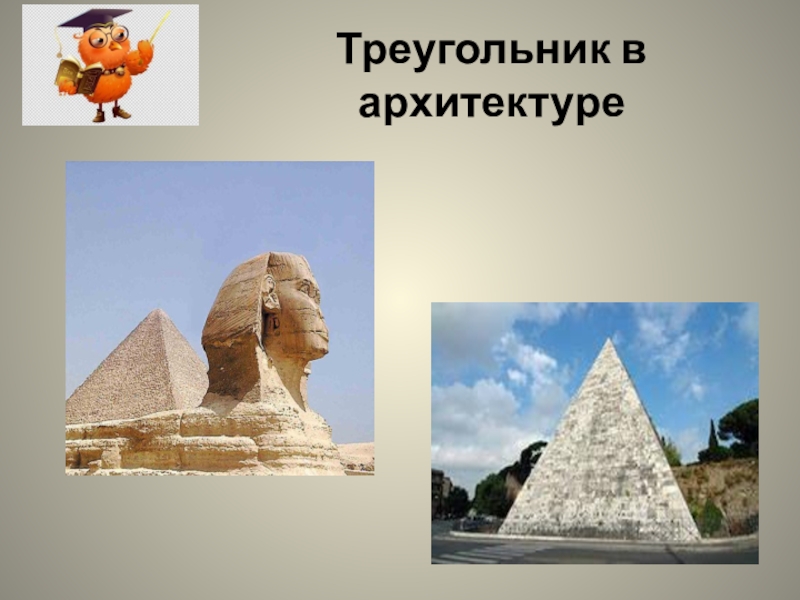 Треугольник в архитектуре